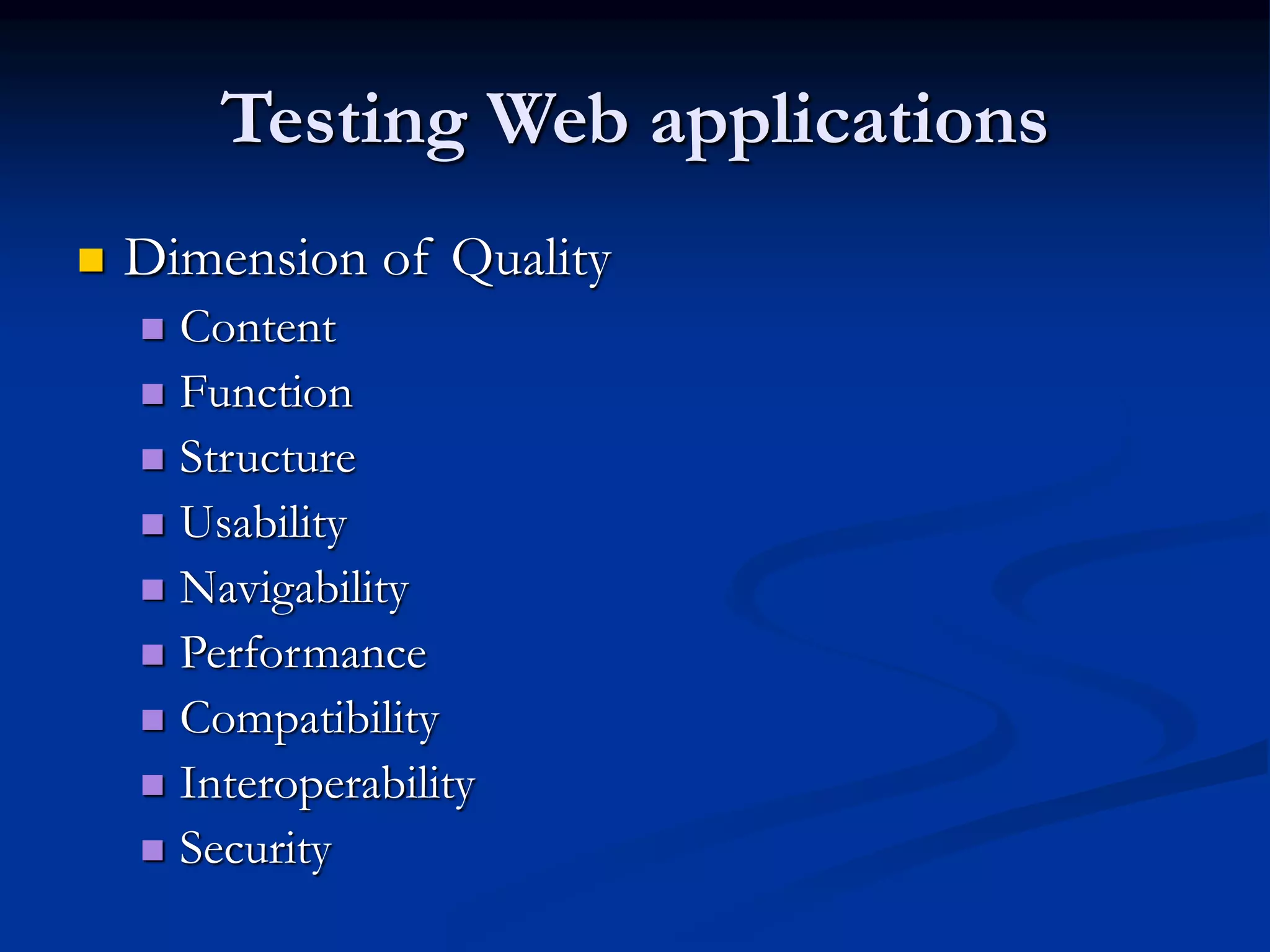 Testing Web applications

- Dimension of Quality
  - Content
  - Function
  - Structure
  - Usability
  - Navigability
  - Performance
  - Compatibility
  - Interoperability
  - Security